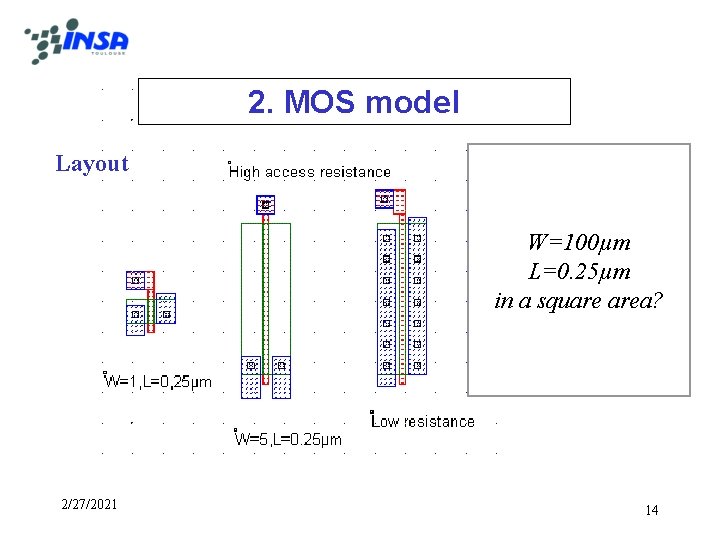 INSA
TOULOUSE

2. MOS model

Layout

High access resistance

W=1,L=0,25µm

W=5,L=0.25µm

Low resistance

W=100µm
L=0.25µm
in a square area?

2/27/2021

14